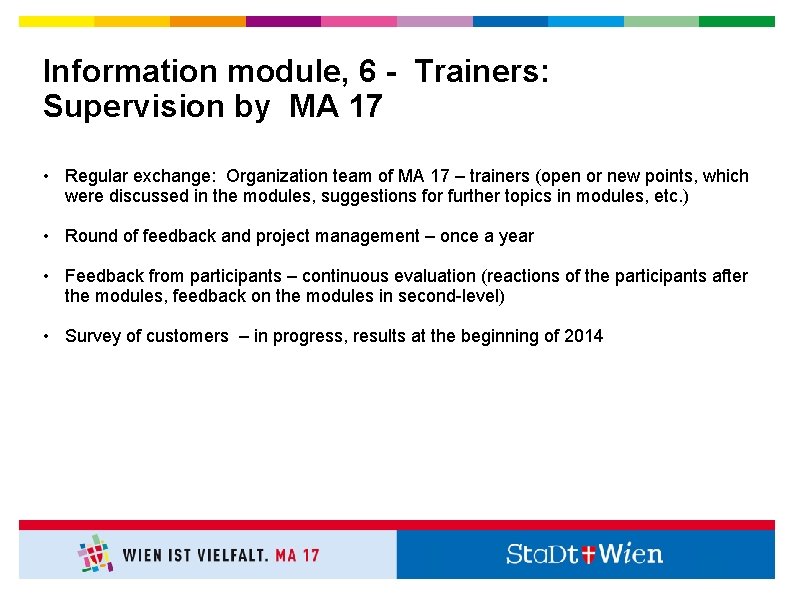 Information module, 6 - Trainers: Supervision by MA 17

• Regular exchange: Organization team of MA 17 – trainers (open or new points, which were discussed in the modules, suggestions for further topics in modules, etc.)

• Round of feedback and project management – once a year

• Feedback from participants – continuous evaluation (reactions of the participants after the modules, feedback on the modules in second-level)

• Survey of customers – in progress, results at the beginning of 2014

WIEN IST VIELFALT. MA 17

StaDt Wien